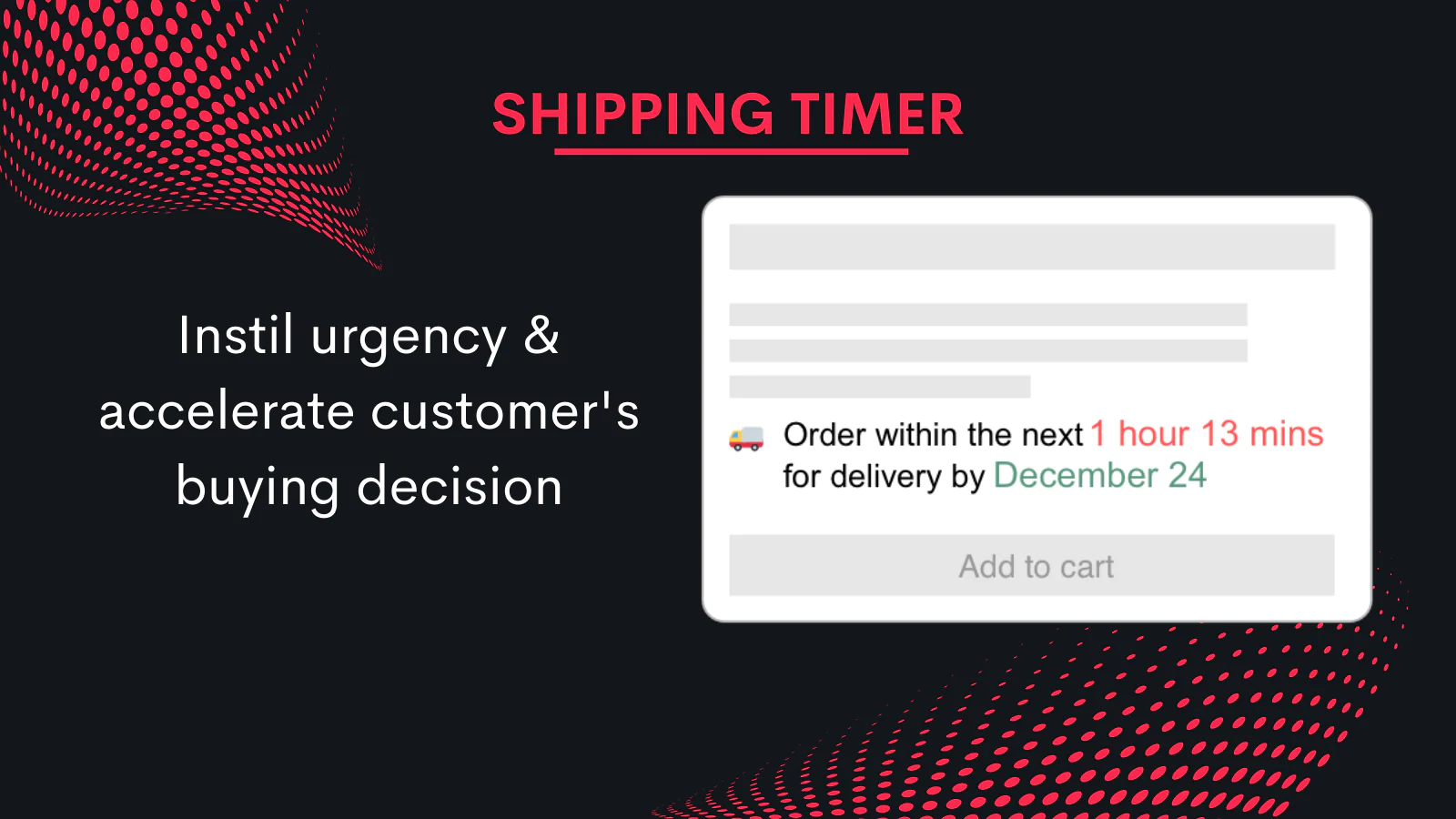 SHIPPING TIMER

Instil urgency & accelerate customer's buying decision

Order within the next 1 hour 13 mins for delivery by December 24

Add to cart